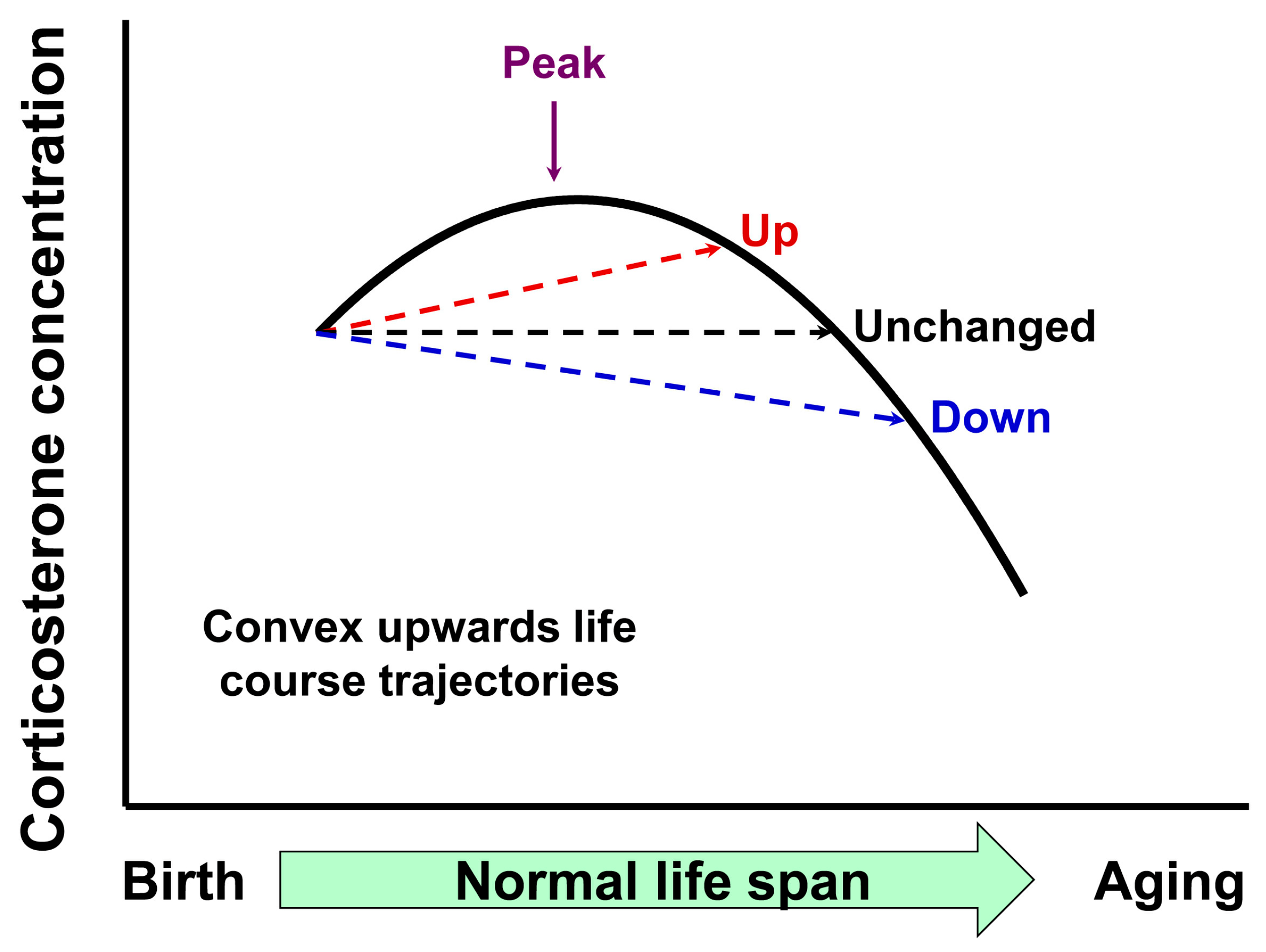 Corticosterone concentration

Peak

Up

Unchanged

Down

Convex upwards life course trajectories

Birth

Normal life span

Aging